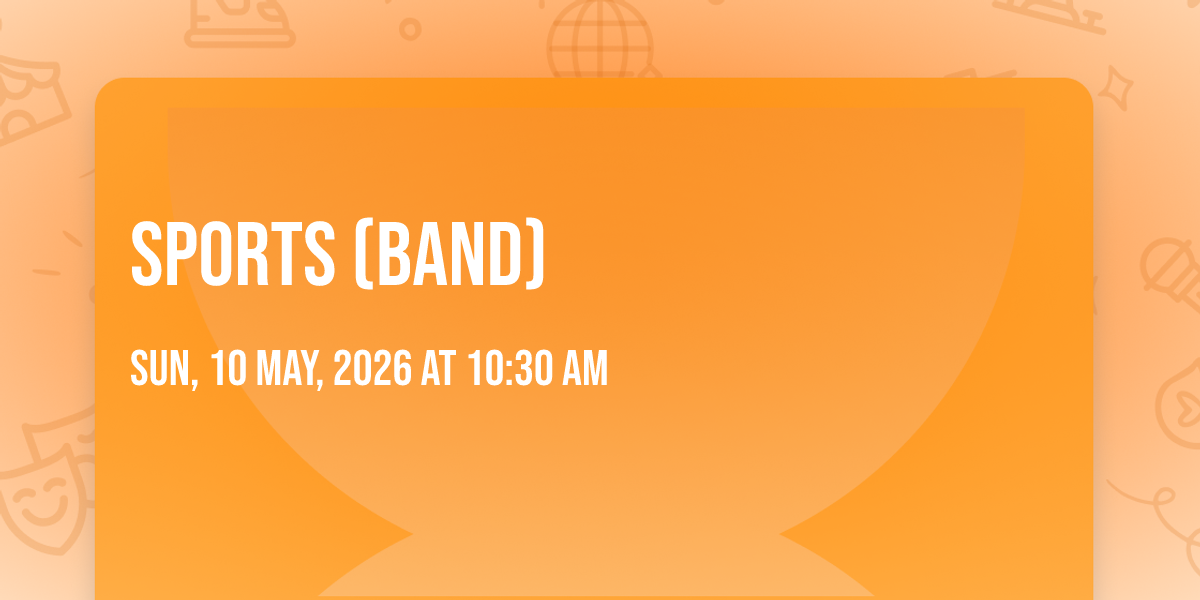 SPORTS (BAND)

SUN, 10 MAY, 2026 AT 10:30 AM